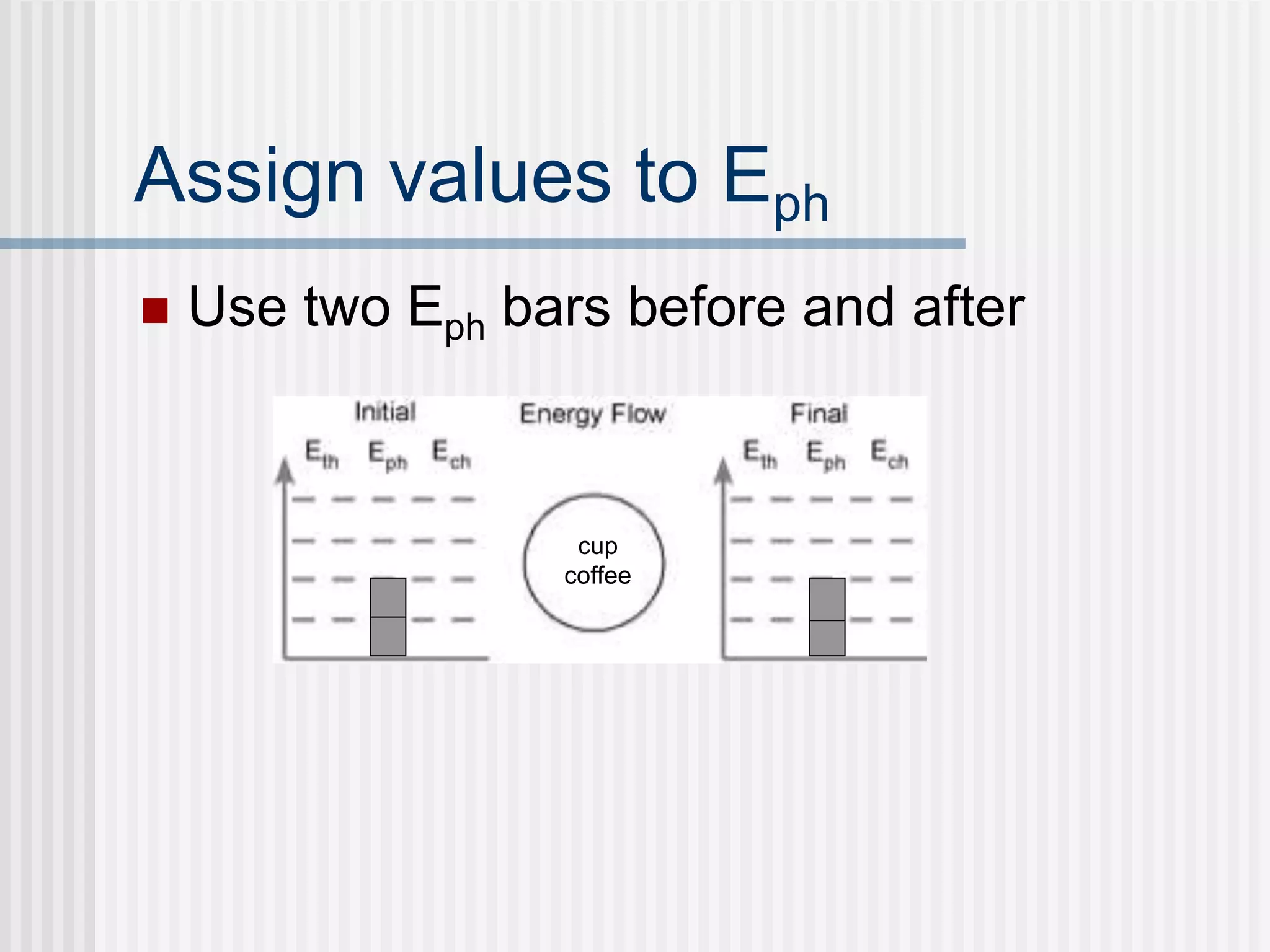 Assign values to $E_{ph}$

Use two $E_{ph}$ bars before and after

Initial

$E_{th}$ $E_{ph}$ $E_{ch}$

Energy Flow

cup coffee

Final

$E_{th}$ $E_{ph}$ $E_{ch}$